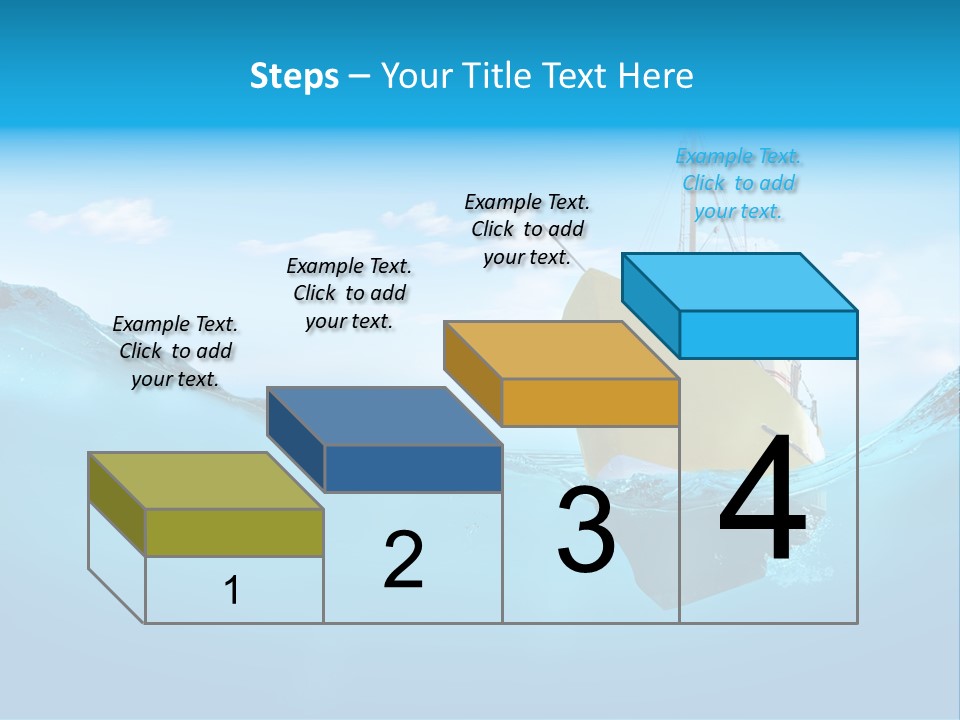 Steps – Your Title Text Here

Example Text. Click to add your text.

Example Text. Click to add your text.

Example Text. Click to add your text.

Example Text. Click to add your text.

1

2

3

4